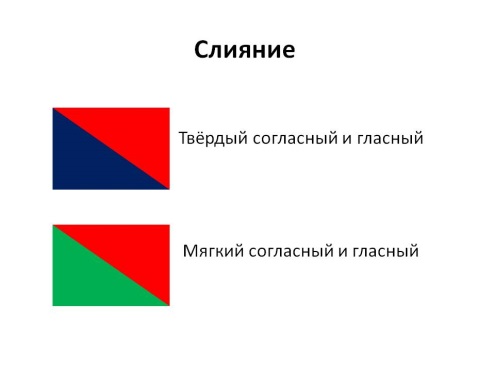 Слияние

Твёрдый согласный и гласный

Мягкий согласный и гласный